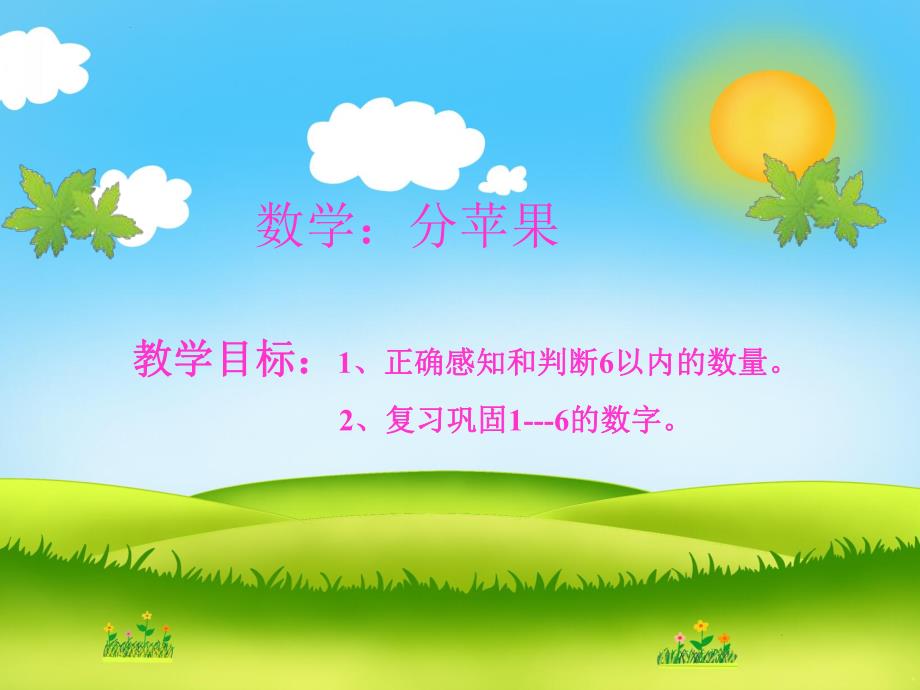 数学：分苹果

教学目标：1、正确感知和判断6以内的数量。

2、复习巩固1---6的数字。